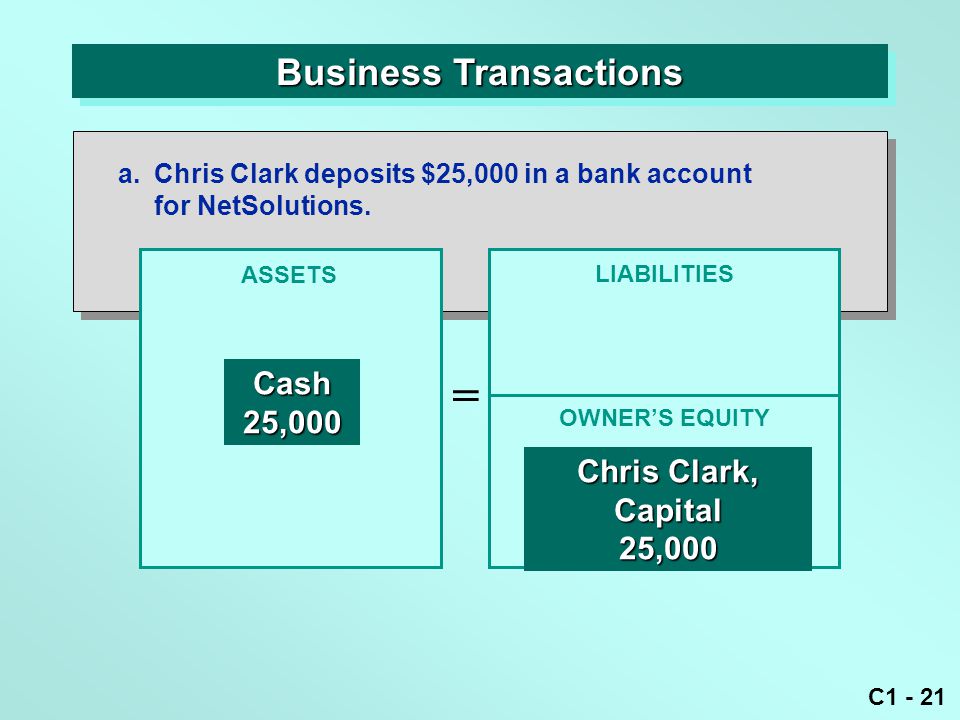 Business Transactions

a. Chris Clark deposits \$25,000 in a bank account for NetSolutions.

ASSETS

Cash
25,000

=

LIABILITIES

OWNER'S EQUITY

Chris Clark,
Capital
25,000

C1 - 21